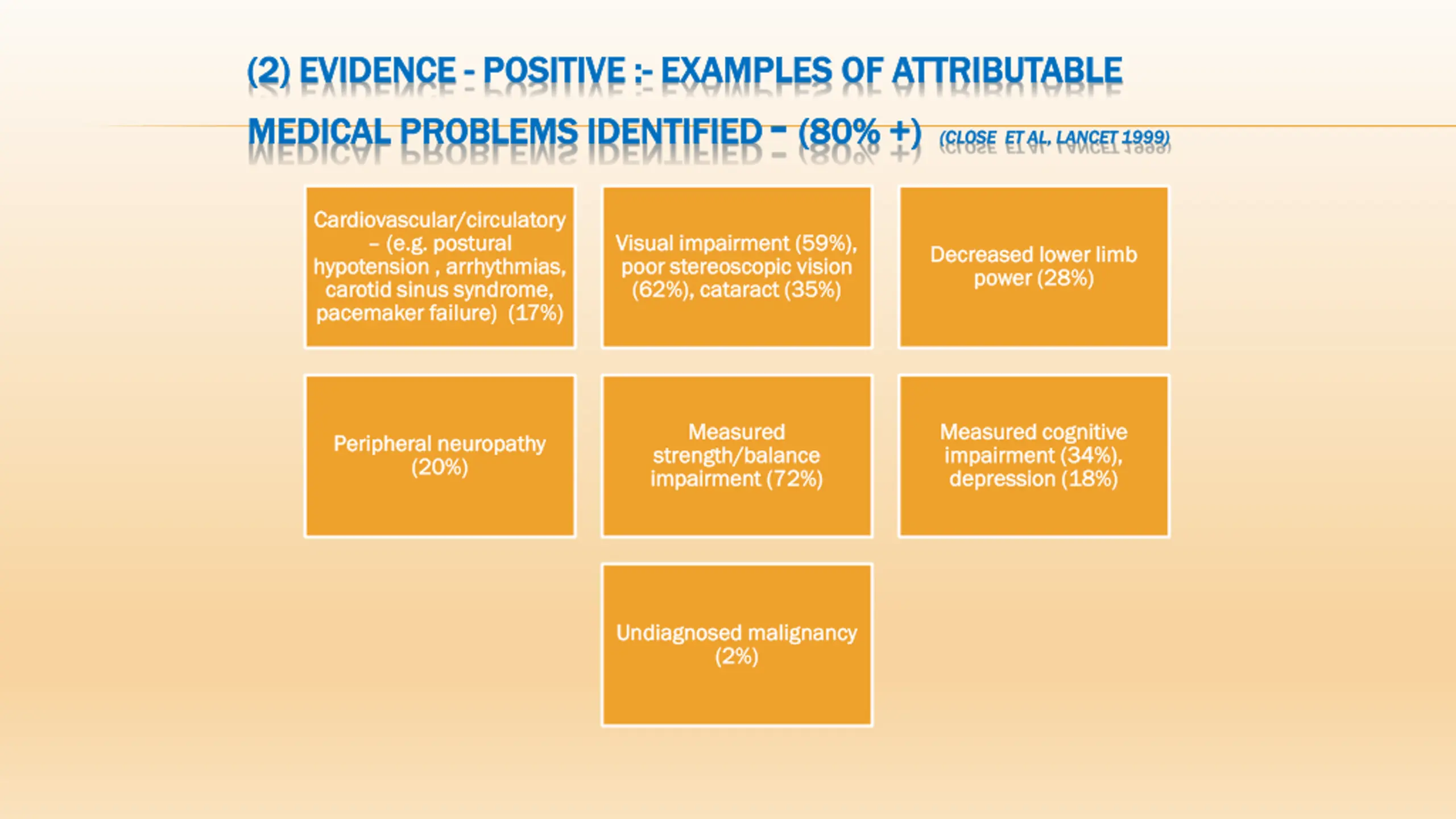 (2) EVIDENCE - POSITIVE :- EXAMPLES OF ATTRIBUTABLE MEDICAL PROBLEMS IDENTIFIED – (80% +) (CLOSE ET AL. LANCET 1999)

Cardiovascular/circulatory – (e.g. postural hypotension , arrhythmias, carotid sinus syndrome, pacemaker failure) (17%)

Visual impairment (59%), poor stereoscopic vision (62%), cataract (35%)

Decreased lower limb power (28%)

Peripheral neuropathy (20%)

Measured strength/balance impairment (72%)

Measured cognitive impairment (34%), depression (18%)

Undiagnosed malignancy (2%)